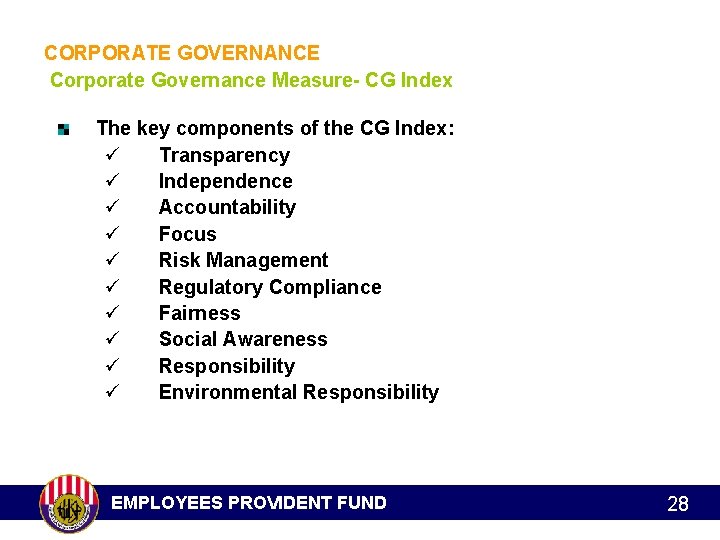 CORPORATE GOVERNANCE
Corporate Governance Measure- CG Index

The key components of the CG Index:
✓ Transparency
✓ Independence
✓ Accountability
✓ Focus
✓ Risk Management
✓ Regulatory Compliance
✓ Fairness
✓ Social Awareness
✓ Responsibility
✓ Environmental Responsibility

EMPLOYEES PROVIDENT FUND
28